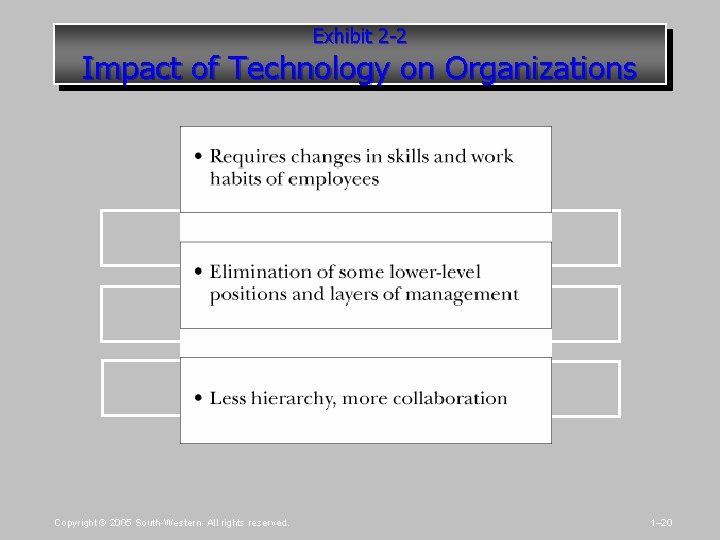 Exhibit 2-2
Impact of Technology on Organizations

• Requires changes in skills and work habits of employees

• Elimination of some lower-level positions and layers of management

• Less hierarchy, more collaboration

Copyright © 2005 South-Western. All rights reserved.

1–20